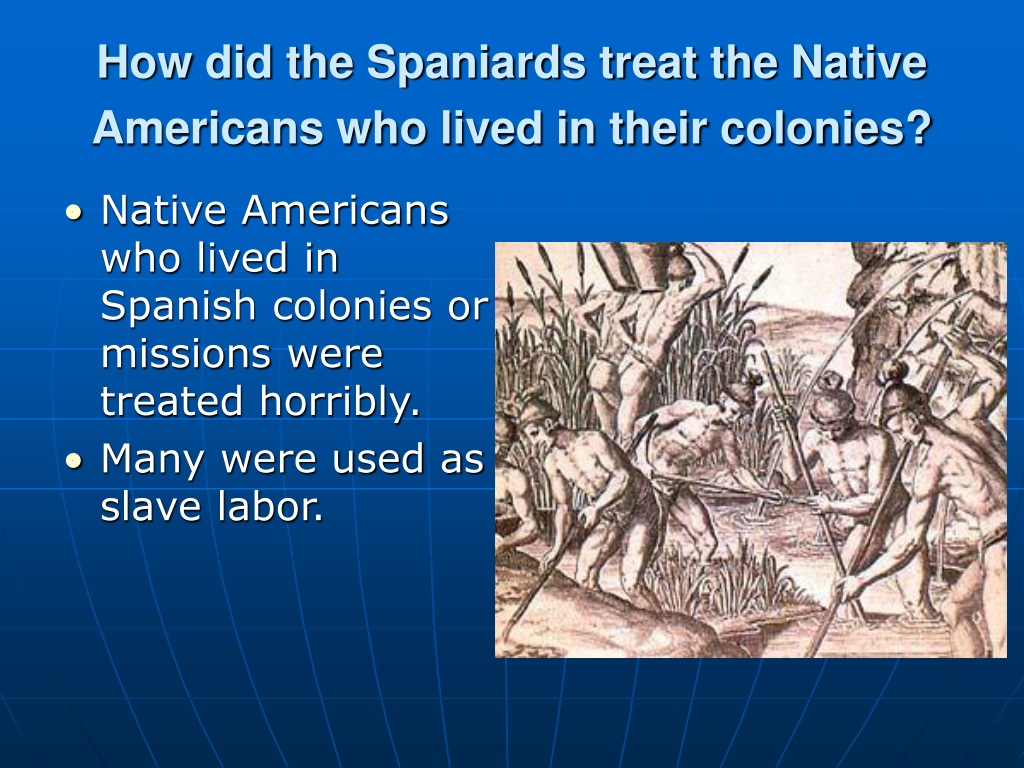 How did the Spaniards treat the Native Americans who lived in their colonies?

• Native Americans who lived in Spanish colonies or missions were treated horribly.
• Many were used as slave labor.